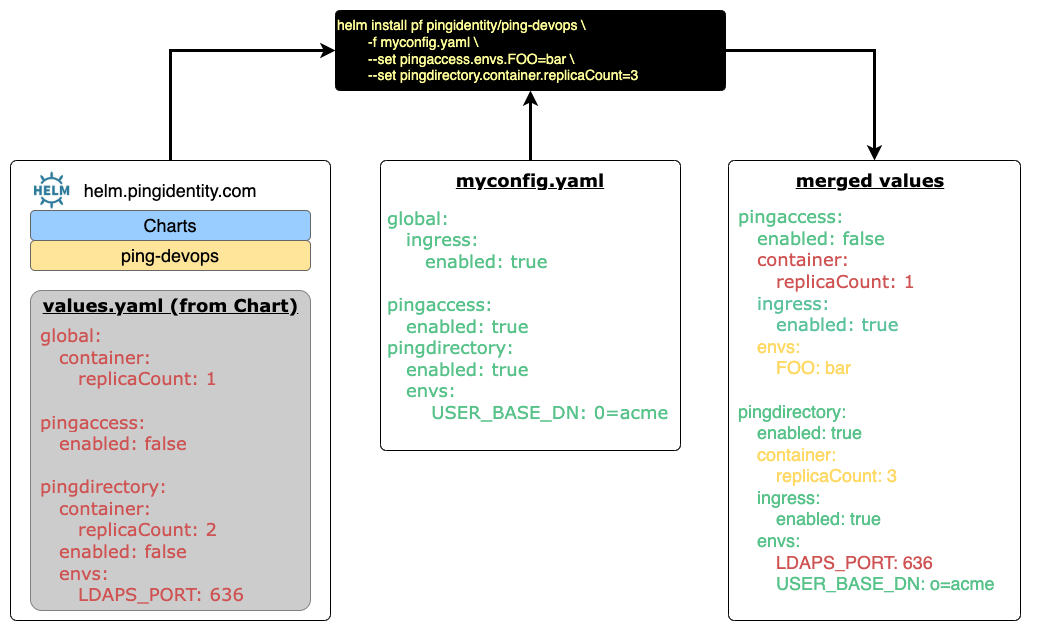 helm install pf pingidentity/ping-devops \
-f myconfig.yaml \
--set pingaccess.envs.FOO=bar \
--set pingdirectory.container.replicaCount=3

HELM helm.pingidentity.com

Charts

ping-devops

values.yaml (from Chart)

global:
container:
replicaCount: 1

pingaccess:
enabled: false

pingdirectory:
container:
replicaCount: 2
enabled: false
envs:
LDAPS_PORT: 636

myconfig.yaml

global:
ingress:
enabled: true

pingaccess:
enabled: true
pingdirectory:
enabled: true
envs:
USER_BASE_DN: 0=acme

merged values

pingaccess:
enabled: false
container:
replicaCount: 1
ingress:
enabled: true
envs:
FOO: bar

pingdirectory:
enabled: true
container:
replicaCount: 3
ingress:
enabled: true
envs:
LDAPS_PORT: 636
USER_BASE_DN: o=acme